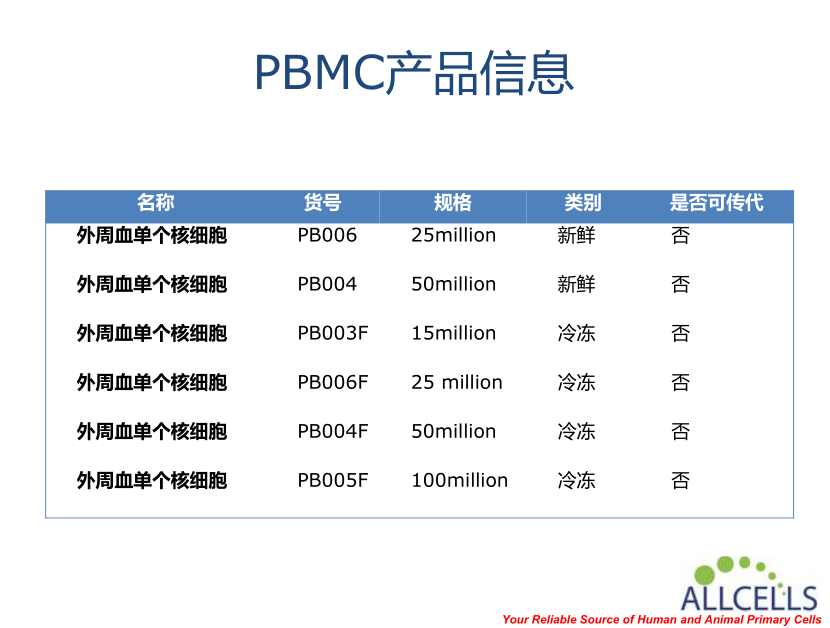 PBMC产品信息

| 名称 | 货号 | 规格 | 类别 | 是否可传代 |
|---|---|---|---|---|
| 外周血单个核细胞 | PB006 | 25million | 新鲜 | 否 |
| 外周血单个核细胞 | PB004 | 50million | 新鲜 | 否 |
| 外周血单个核细胞 | PB003F | 15million | 冷冻 | 否 |
| 外周血单个核细胞 | PB006F | 25 million | 冷冻 | 否 |
| 外周血单个核细胞 | PB004F | 50million | 冷冻 | 否 |
| 外周血单个核细胞 | PB005F | 100million | 冷冻 | 否 |

ALLCELLS
Your Reliable Source of Human and Animal Primary Cells